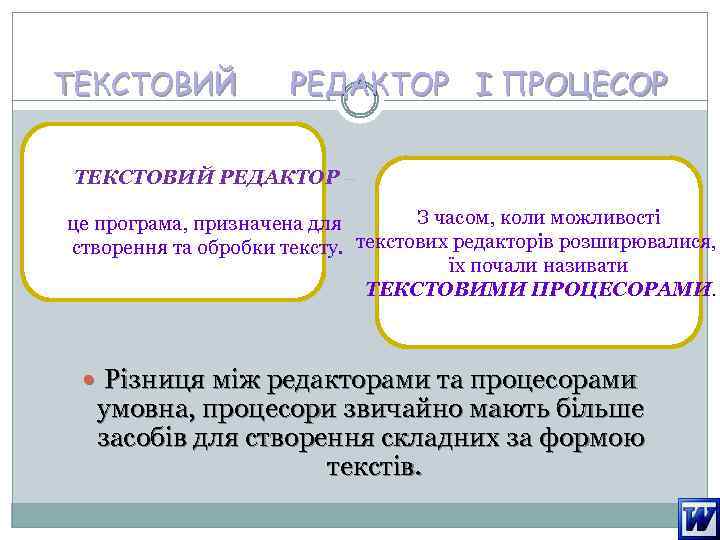 ТЕКСТОВИЙ РЕДАКТОР І ПРОЦЕСОР

ТЕКСТОВИЙ РЕДАКТОР –

це програма, призначена для створення та обробки тексту.

З часом, коли можливості текстових редакторів розширювалися, їх почали називати ТЕКСТОВИМИ ПРОЦЕСОРАМИ.

Різниця між редакторами та процесорами умовна, процесори звичайно мають більше засобів для створення складних за формою текстів.

W